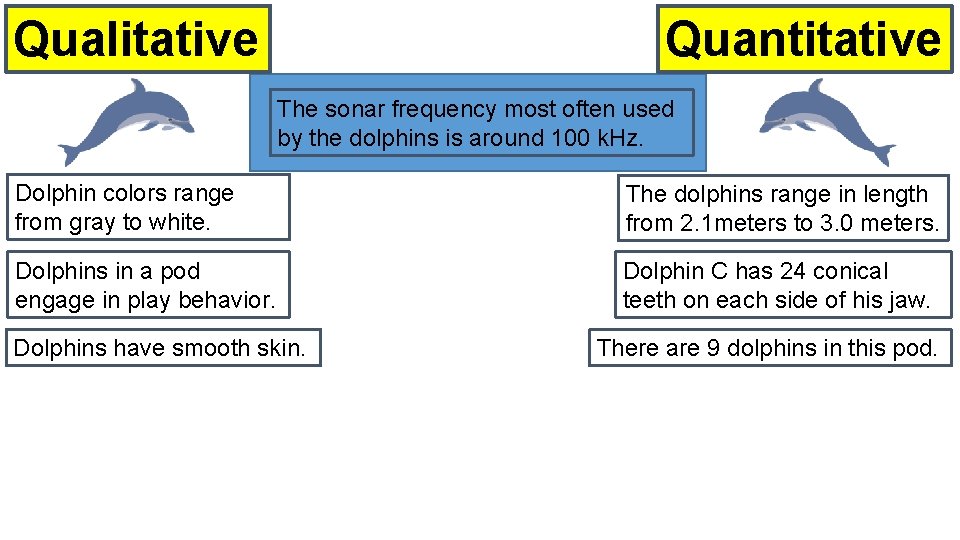 Qualitative

Quantitative

The sonar frequency most often used by the dolphins is around 100 kHz.

Dolphin colors range from gray to white.

Dolphins in a pod engage in play behavior.

Dolphins have smooth skin.

The dolphins range in length from 2.1meters to 3.0 meters.

Dolphin C has 24 conical teeth on each side of his jaw.

There are 9 dolphins in this pod.